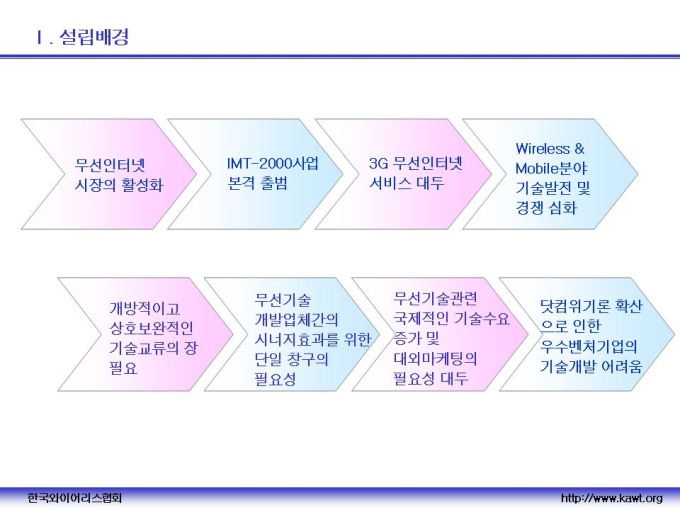 Ⅰ. 설립배경

무선인터넷 시장의 활성화

IMT-2000사업 본격 출범

3G 무선인터넷 서비스 대두

Wireless & Mobile분야 기술발전 및 경쟁 심화

개방적이고 상호보완적인 기술교류의 장 필요

무선기술 개발업체간의 시너지효과를 위한 단일 창구의 필요성

무선기술관련 국제적인 기술수요 증가 및 대외마케팅의 필요성 대두

닷컴위기론 확산으로 인한 우수벤처기업의 기술개발 어려움

한국와이어리스협회

http://www.kawt.org